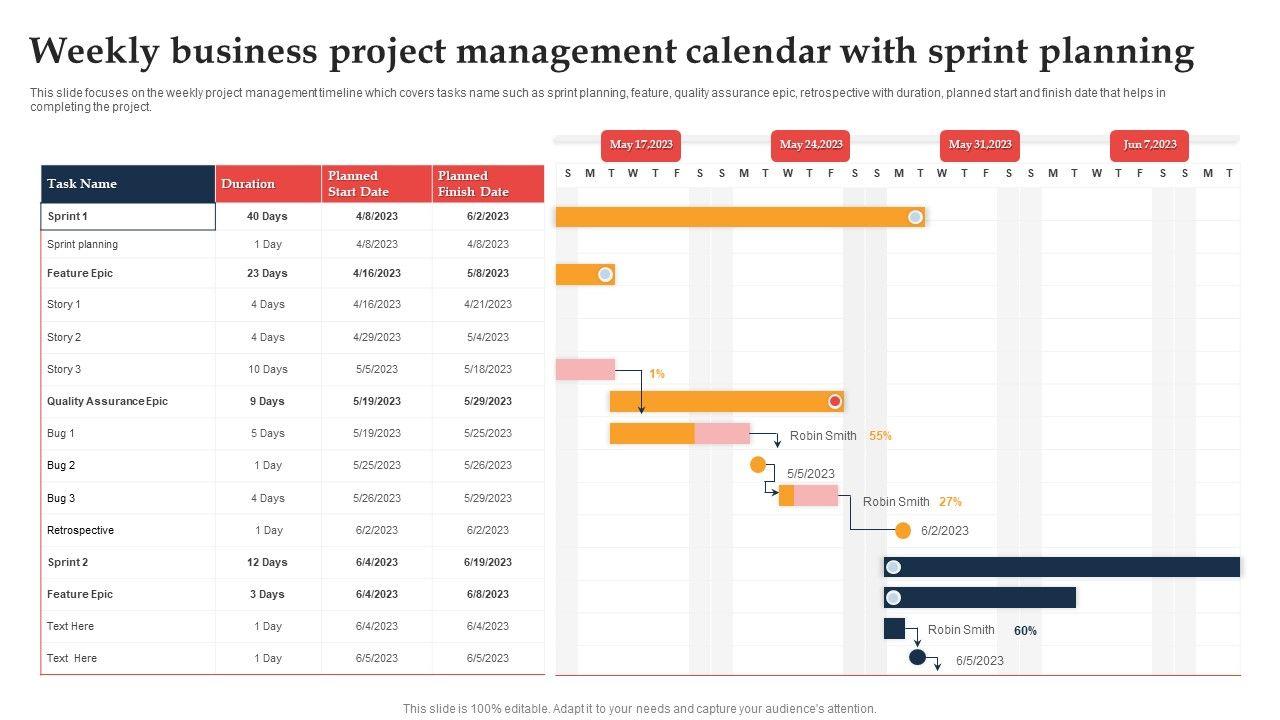 Weekly business project management calendar with sprint planning

This slide focuses on the weekly project management timeline which covers tasks name such as sprint planning, feature, quality assurance epic, retrospective with duration, planned start and finish date that helps in completing the project.

| Task Name | Duration | Planned Start Date | Planned Finish Date |
|---|---|---|---|
| Sprint 1 | 40 Days | 4/8/2023 | 6/2/2023 |
| Sprint planning | 1 Day | 4/8/2023 | 4/8/2023 |
| Feature Epic | 23 Days | 4/16/2023 | 5/8/2023 |
| Story 1 | 4 Days | 4/16/2023 | 4/21/2023 |
| Story 2 | 4 Days | 4/29/2023 | 5/4/2023 |
| Story 3 | 10 Days | 5/5/2023 | 5/18/2023 |
| Quality Assurance Epic | 9 Days | 5/19/2023 | 5/29/2023 |
| Bug 1 | 5 Days | 5/19/2023 | 5/25/2023 |
| Bug 2 | 1 Day | 5/25/2023 | 5/26/2023 |
| Bug 3 | 4 Days | 5/26/2023 | 5/29/2023 |
| Retrospective | 1 Day | 6/2/2023 | 6/2/2023 |
| Sprint 2 | 12 Days | 6/4/2023 | 6/19/2023 |
| Feature Epic | 3 Days | 6/4/2023 | 6/8/2023 |
| Text Here | 1 Day | 6/4/2023 | 6/4/2023 |
| Text Here | 1 Day | 6/5/2023 | 6/5/2023 |

May 17,2023 May 24,2023 May 31,2023 Jun 7,2023

S M T W T F S S M T W T F S S M T W T F S S M T W T F S S M T

1%

Robin Smith 55%

5/5/2023

Robin Smith 27%

6/2/2023

Robin Smith 60%

6/5/2023

This slide is 100% editable. Adapt it to your needs and capture your audience's attention.